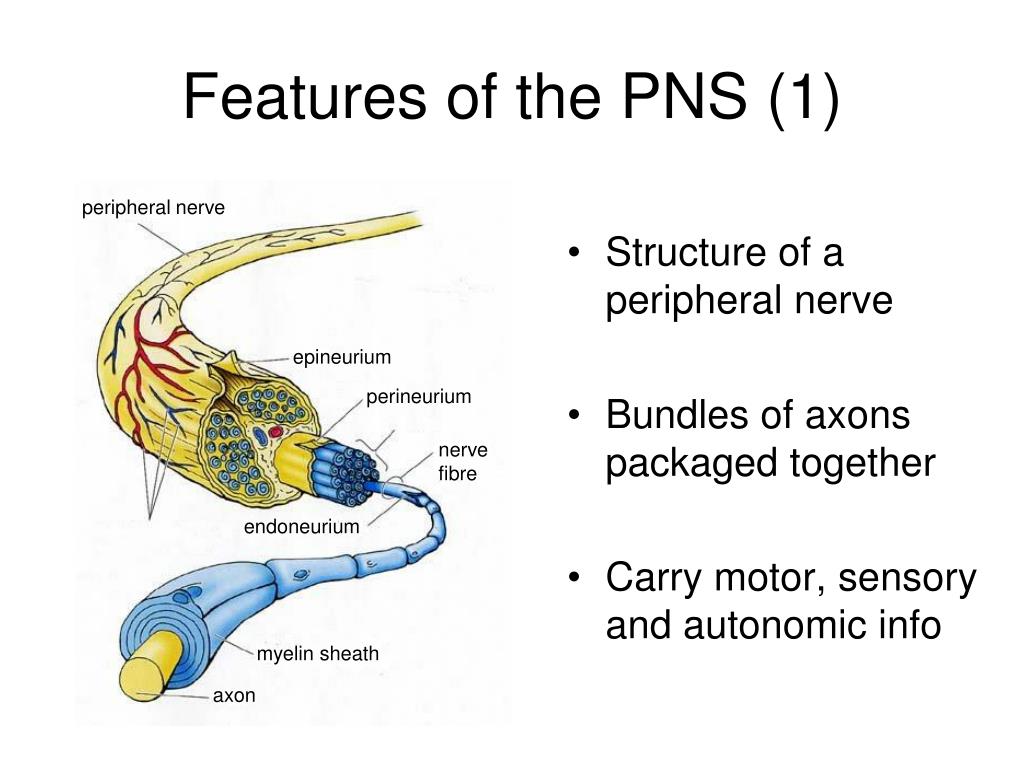 Features of the PNS (1)

peripheral nerve

epineurium

perineurium

nerve fibre

endoneurium

myelin sheath

axon

• Structure of a peripheral nerve

• Bundles of axons packaged together

• Carry motor, sensory and autonomic info